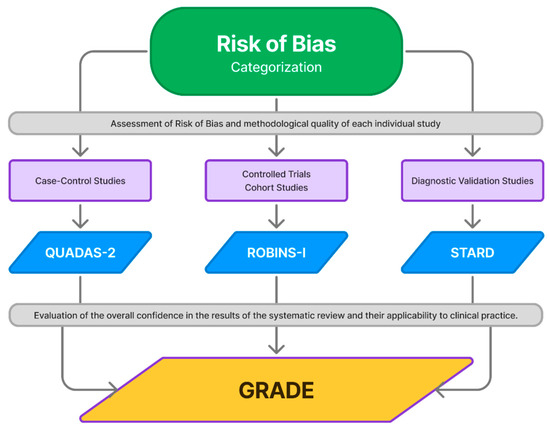 Risk of Bias
Categorization

Assessment of Risk of Bias and methodological quality of each individual study

Case-Control Studies

Controlled Trials
Cohort Studies

Diagnostic Validation Studies

QUADAS-2

ROBINS-I

STARD

Evaluation of the overall confidence in the results of the systematic review and their applicability to clinical practice.

GRADE